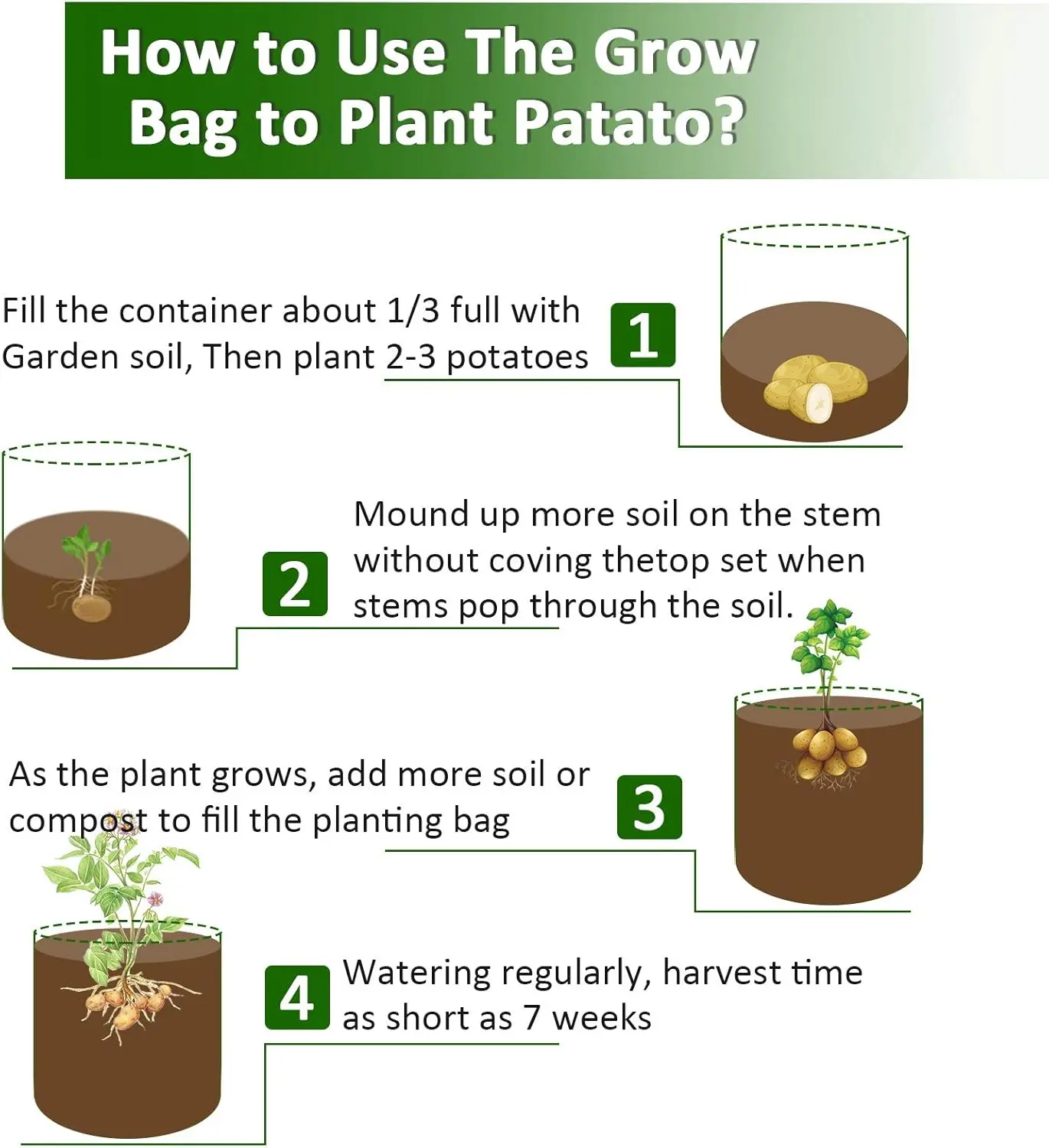 How to Use The Grow Bag to Plant Patato?

Fill the container about 1/3 full with Garden soil, Then plant 2-3 potatoes

1

2

Mound up more soil on the stem without coving thetop set when stems pop through the soil.

As the plant grows, add more soil or compost to fill the planting bag

3

4

Watering regularly, harvest time as short as 7 weeks